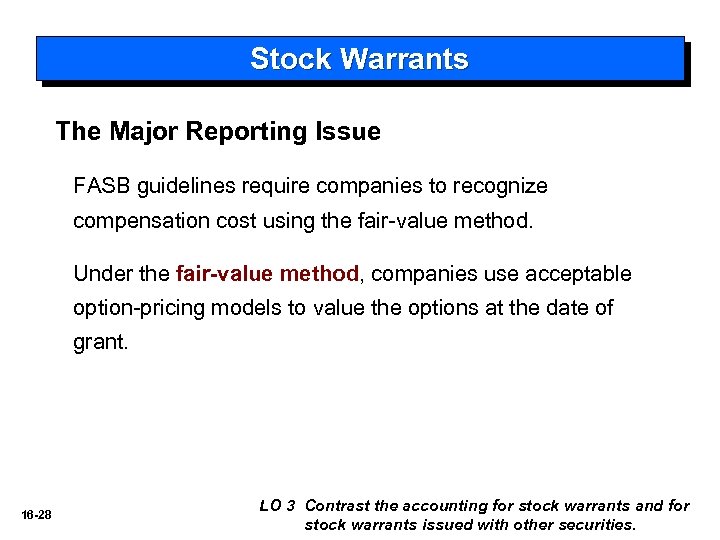 Stock Warrants

The Major Reporting Issue

FASB guidelines require companies to recognize compensation cost using the fair-value method.

Under the fair-value method, companies use acceptable option-pricing models to value the options at the date of grant.

16-28

LO 3 Contrast the accounting for stock warrants and for stock warrants issued with other securities.